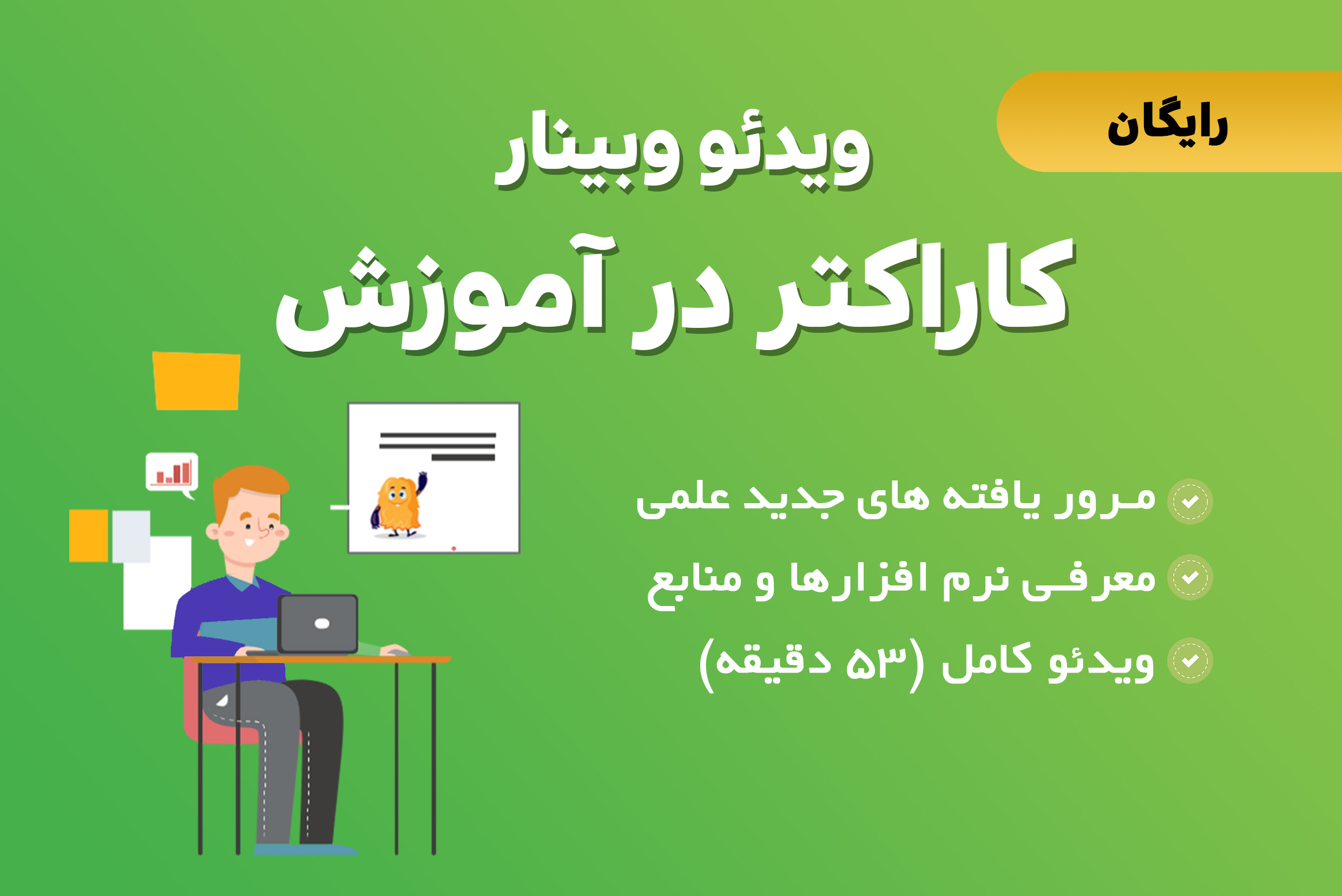 رایگان

ویدئو وبینار

کاراکتر در آموزش

مرور یافته های جدید علمی

معرفی نرم افزارها و منابع

ویدئو کامل (۵۳ دقیقه)